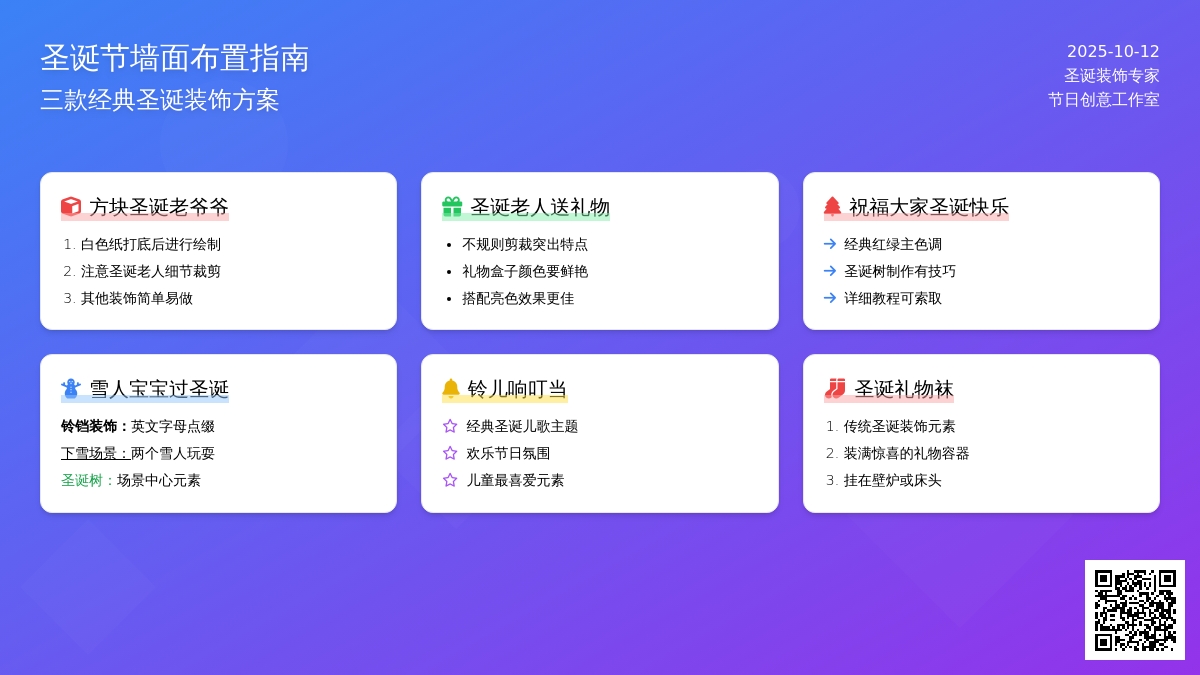 圣诞节墙面布置指南
三款经典圣诞装饰方案

2025-10-12
圣诞装饰专家
节日创意工作室

方块圣诞老爷爷
1. 白色纸打底后进行绘制
2. 注意圣诞老人细节裁剪
3. 其他装饰简单易做

圣诞老人送礼物
• 不规则剪裁突出特点
• 礼物盒子颜色要鲜艳
• 搭配亮色效果更佳

祝福大家圣诞快乐
→ 经典红绿主色调
→ 圣诞树制作有技巧
→ 详细教程可索取

雪人宝宝过圣诞
铃铛装饰：英文字母点缀
下雪场景：两个雪人玩耍
圣诞树：场景中心元素

铃儿响叮当
☆ 经典圣诞儿歌主题
☆ 欢乐节日氛围
☆ 儿童最喜爱元素

圣诞礼物袜
1. 传统圣诞装饰元素
2. 装满惊喜的礼物容器
3. 挂在壁炉或床头